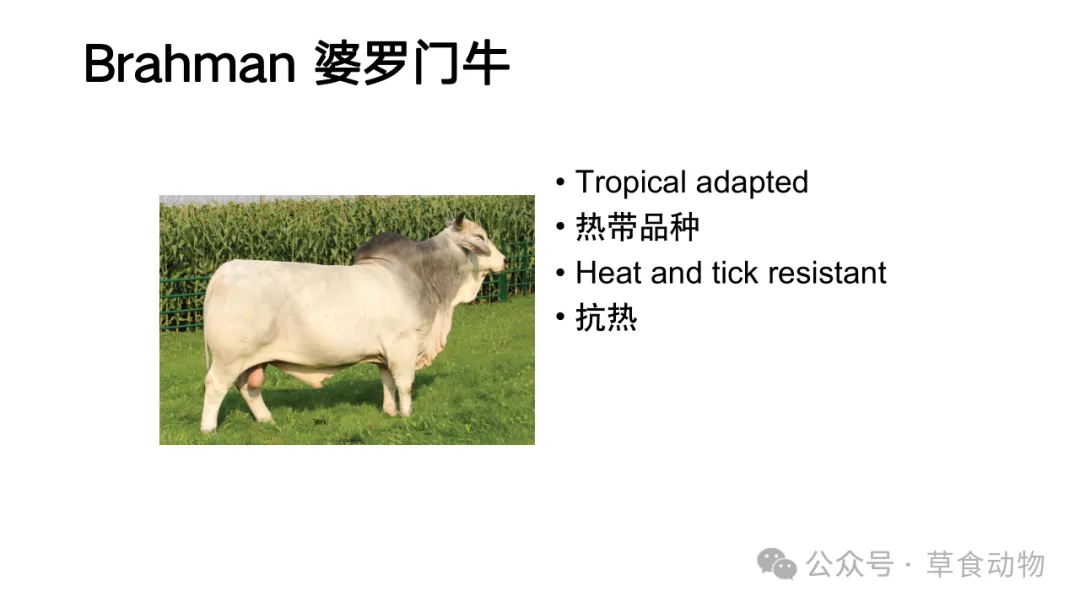 Brahman 婆罗门牛

• Tropical adapted
• 热带品种
• Heat and tick resistant
• 抗热

公众号 · 草食动物